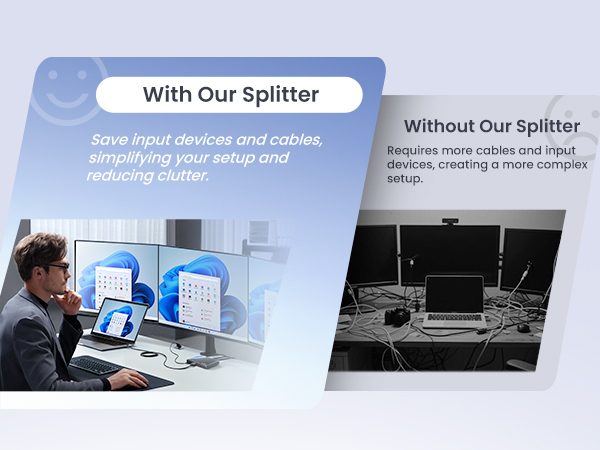 With Our Splitter

Save input devices and cables, simplifying your setup and reducing clutter.

Without Our Splitter

Requires more cables and input devices, creating a more complex setup.